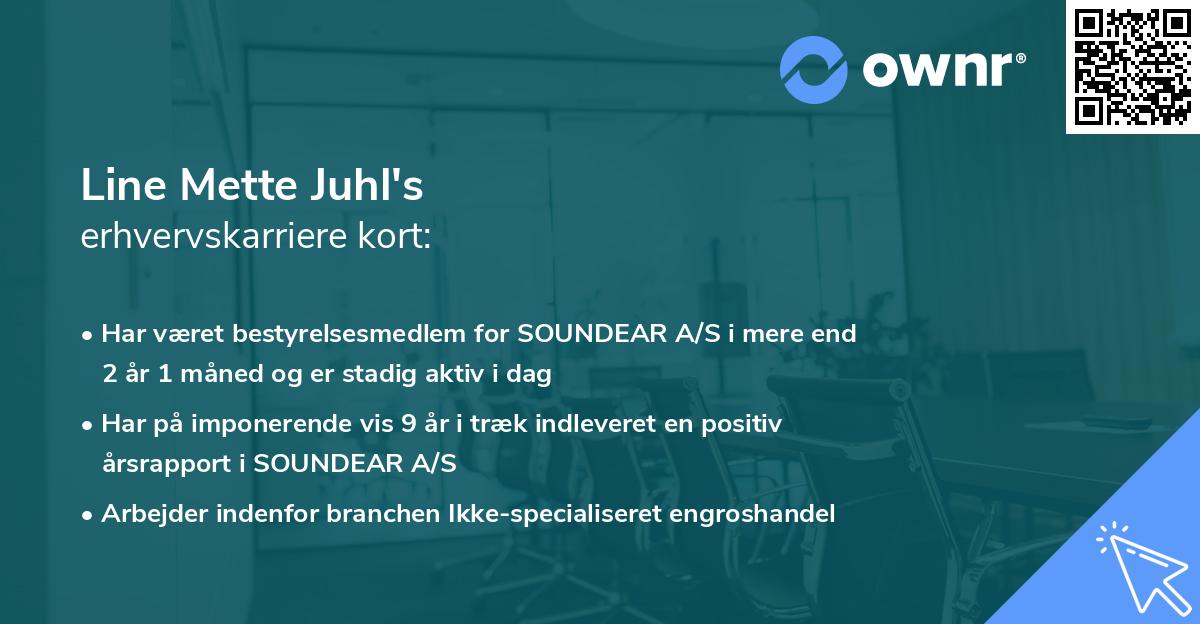 ownr®

Line Mette Juhl's
erhvervskarriere kort:

• Har været bestyrelsesmedlem for SOUNDEAR A/S i mere end 2 år 1 måned og er stadig aktiv i dag

• Har på imponerende vis 9 år i træk indleveret en positiv årsrapport i SOUNDEAR A/S

• Arbejder indenfor branchen Ikke-specialiseret engroshandel